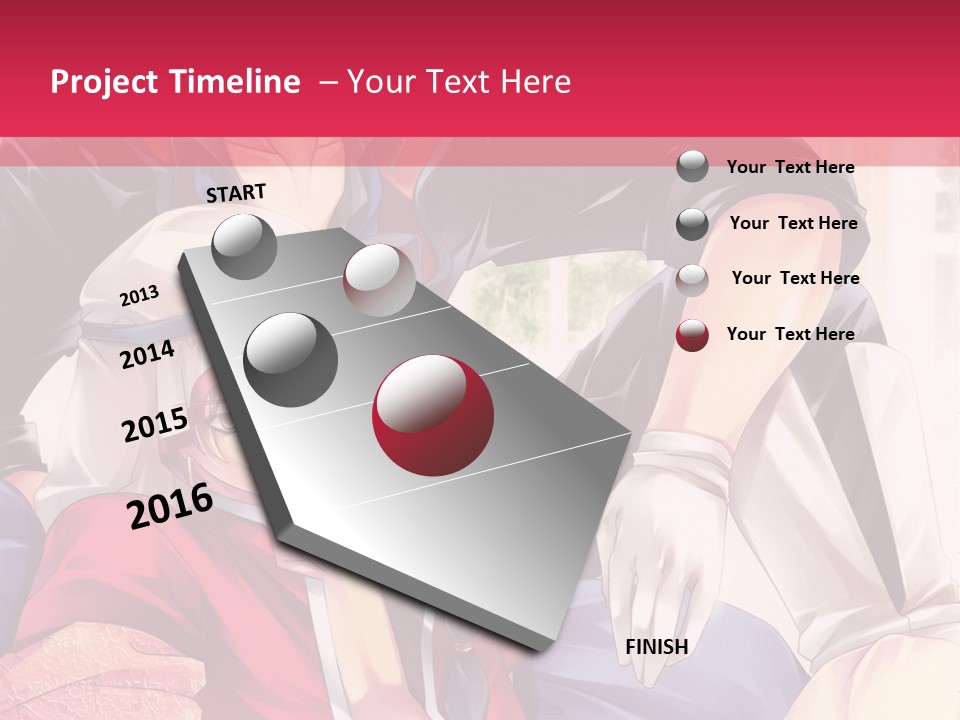 Project Timeline – Your Text Here

START

2013

2014

2015

2016

FINISH

Your Text Here

Your Text Here

Your Text Here

Your Text Here